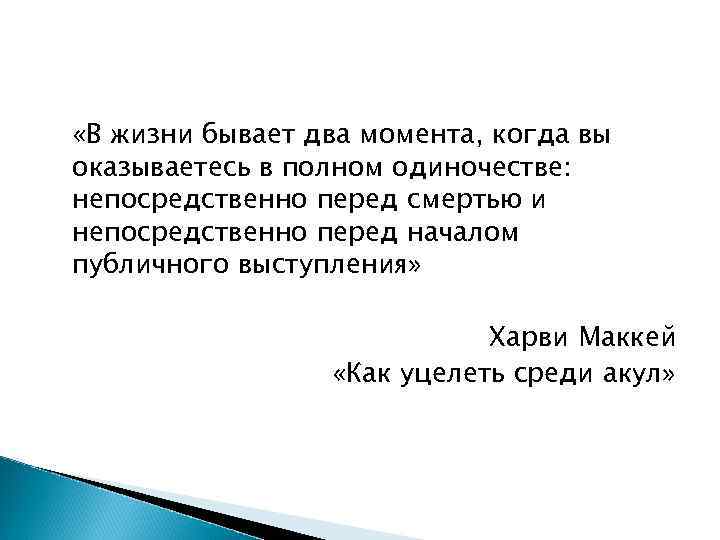 «В жизни бывает два момента, когда вы оказываетесь в полном одиночестве: непосредственно перед смертью и непосредственно перед началом публичного выступления»

Харви Маккей
«Как уцелеть среди акул»